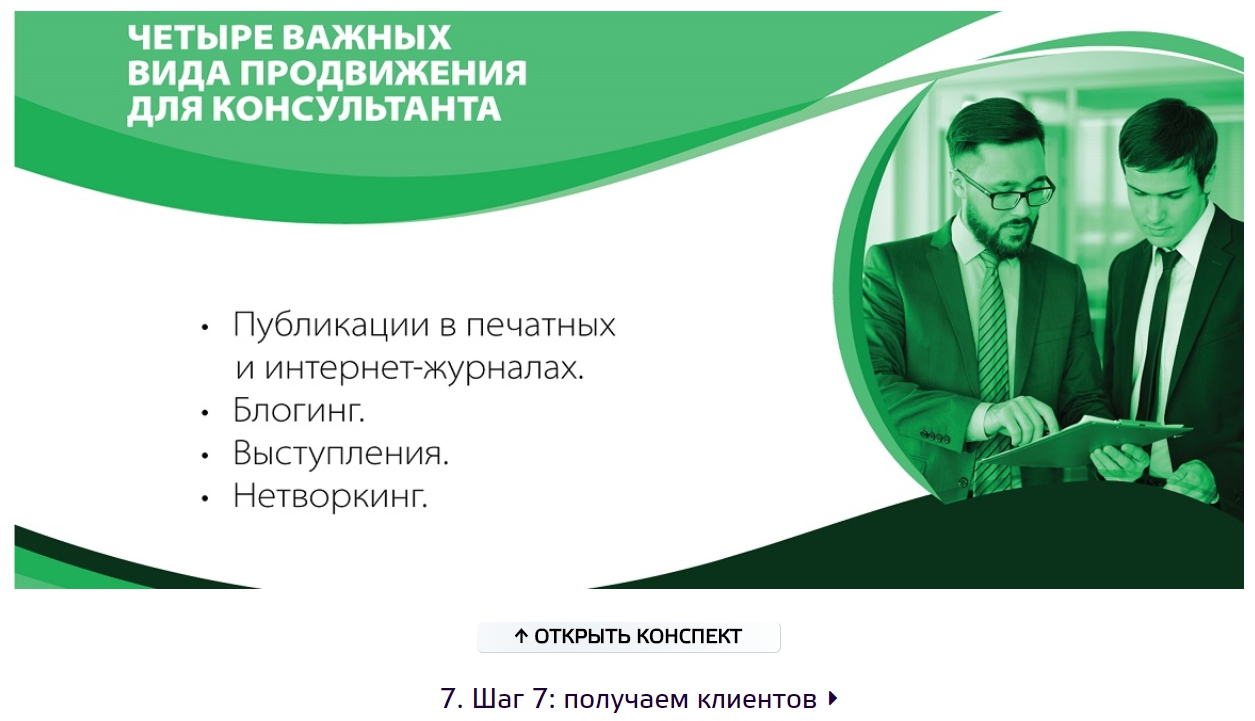 ЧЕТЫРЕ ВАЖНЫХ ВИДА ПРОДВИЖЕНИЯ ДЛЯ КОНСУЛЬТАНТА

• Публикации в печатных и интернет-журналах.
• Блогинг.
• Выступления.
• Нетворкинг.

↑ ОТКРЫТЬ КОНСПЕКТ

7. Шаг 7: получаем клиентов ▸